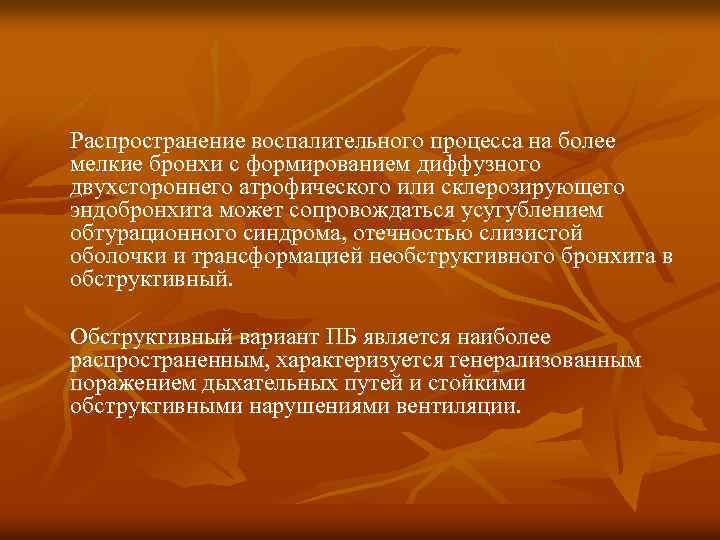 Распространение воспалительного процесса на более мелкие бронхи с формированием диффузного двухстороннего атрофического или склерозирующего эндобронхита может сопровождаться усугублением обтурационного синдрома, отечностью слизистой оболочки и трансформацией необструктивного бронхита в обструктивный.

Обструктивный вариант ПБ является наиболее распространенным, характеризуется генерализованным поражением дыхательных путей и стойкими обструктивными нарушениями вентиляции.